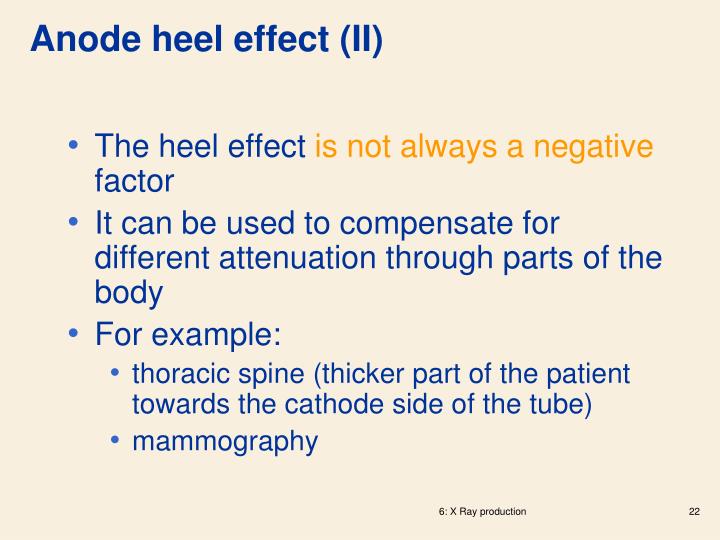 Anode heel effect (II)

• The heel effect is not always a negative factor
• It can be used to compensate for different attenuation through parts of the body
• For example:
  • thoracic spine (thicker part of the patient towards the cathode side of the tube)
  • mammography

6: X Ray production

22